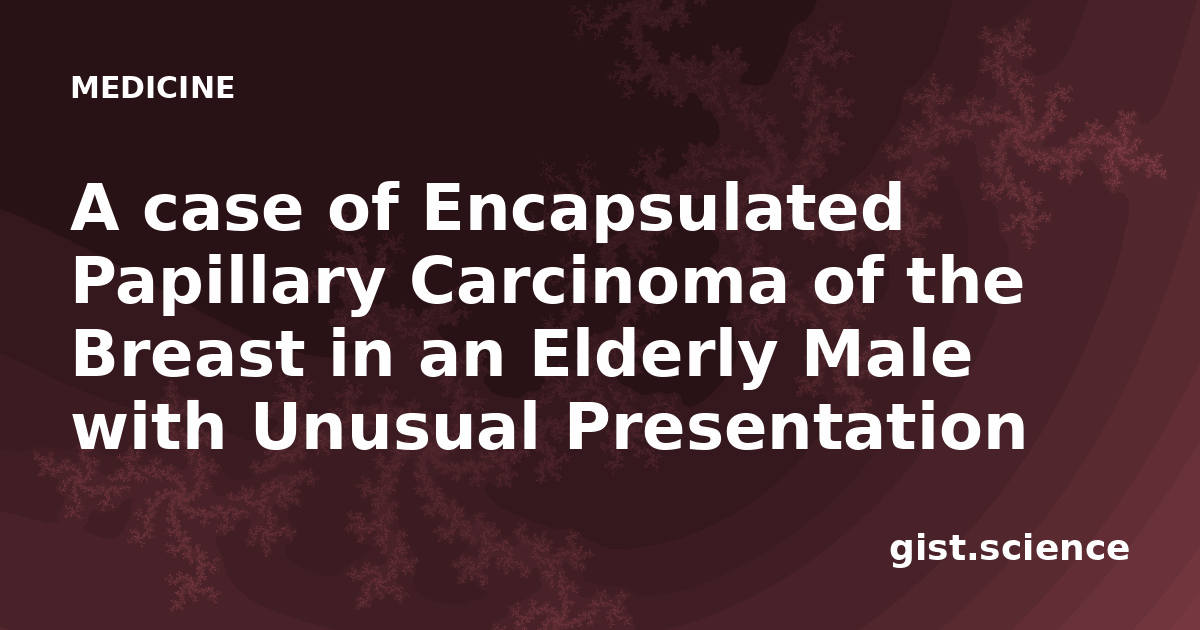 MEDICINE

A case of Encapsulated Papillary Carcinoma of the Breast in an Elderly Male with Unusual Presentation

gist.science